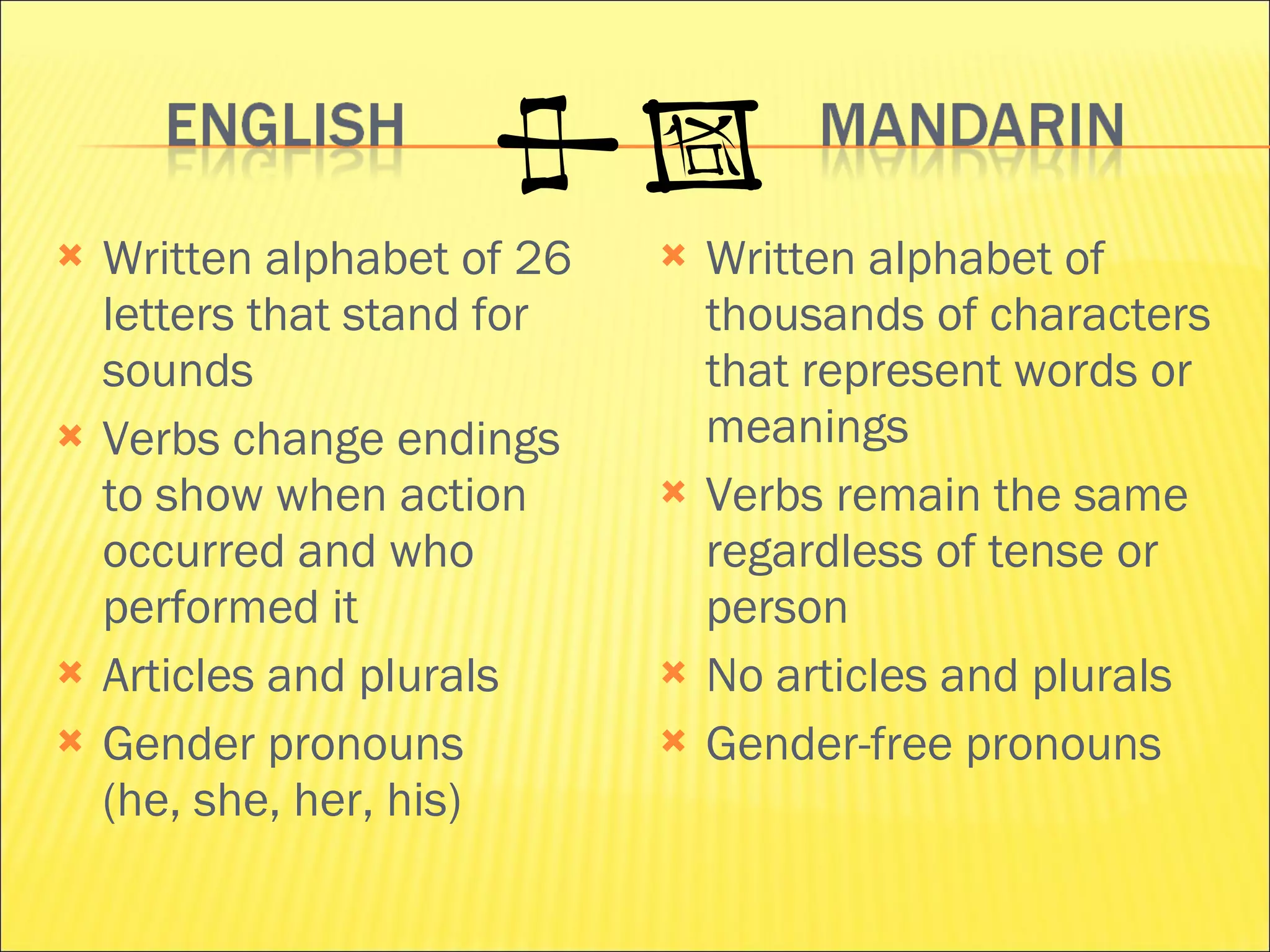 ENGLISH 中國 MANDARIN

Written alphabet of 26 letters that stand for sounds

Verbs change endings to show when action occurred and who performed it

Articles and plurals

Gender pronouns (he, she, her, his)

Written alphabet of thousands of characters that represent words or meanings

Verbs remain the same regardless of tense or person

No articles and plurals

Gender-free pronouns